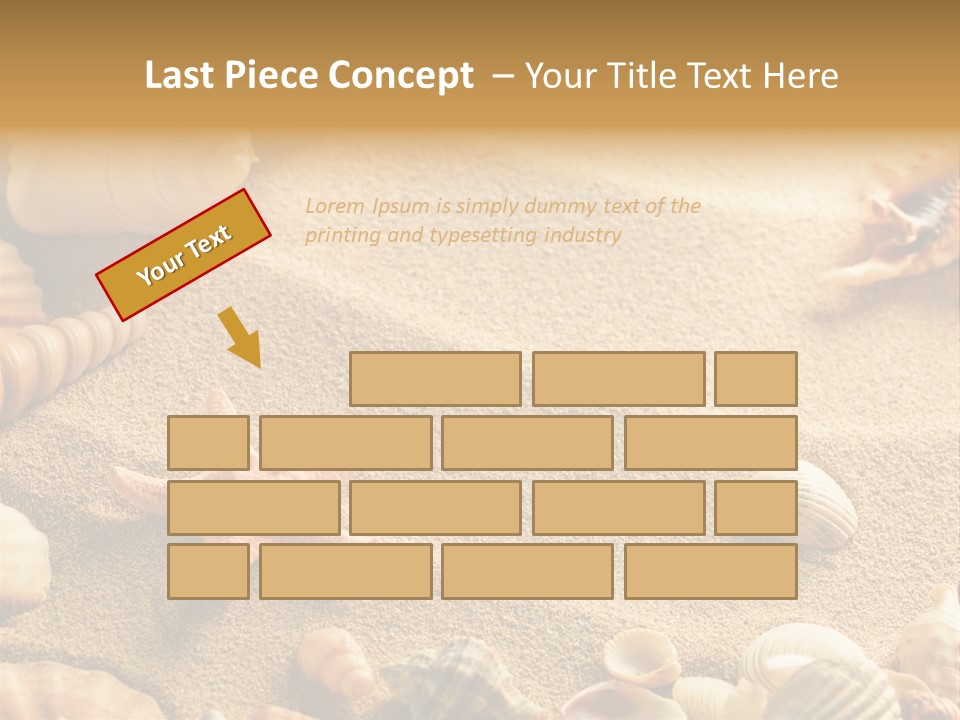 Last Piece Concept – Your Title Text Here

Your Text

Lorem Ipsum is simply dummy text of the printing and typesetting industry